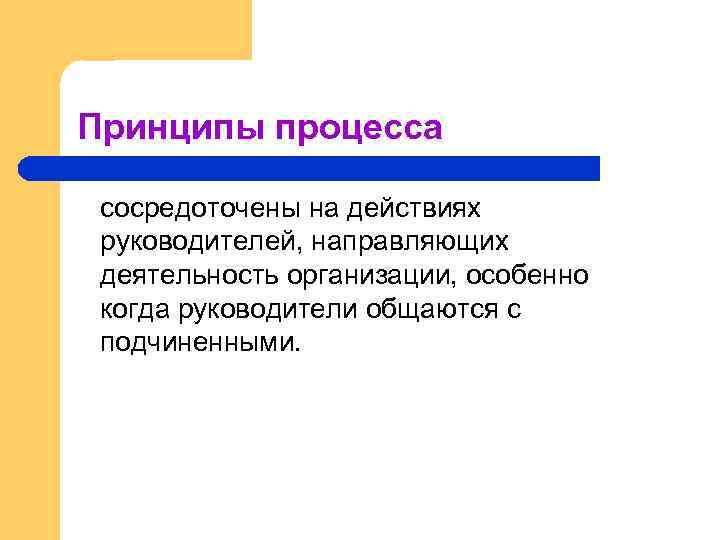 Принципы процесса

сосредоточены на действиях руководителей, направляющих деятельность организации, особенно когда руководители общаются с подчиненными.